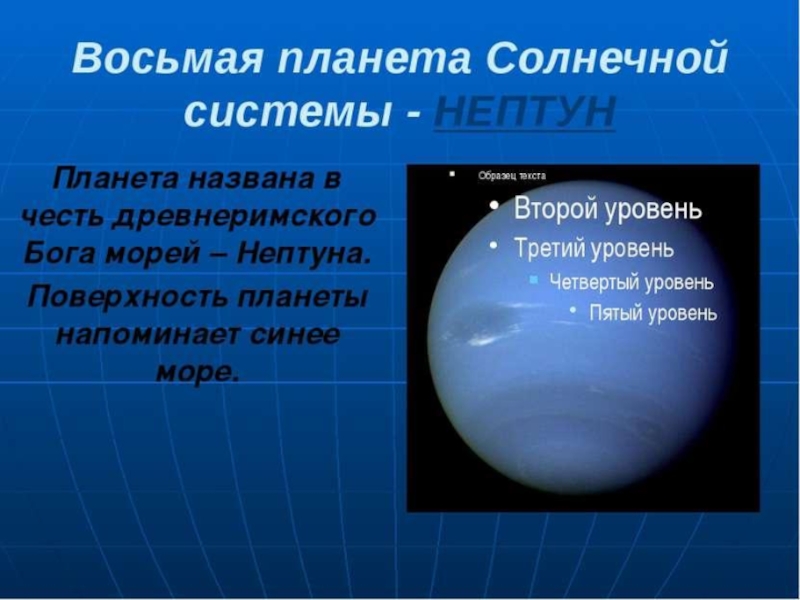 Восьмая планета Солнечной системы - НЕПТУН

Планета названа в честь древнеримского Бога морей – Нептуна.

Поверхность планеты напоминает синее море.

Образец текста
Второй уровень
Третий уровень
Четвертый уровень
Пятый уровень